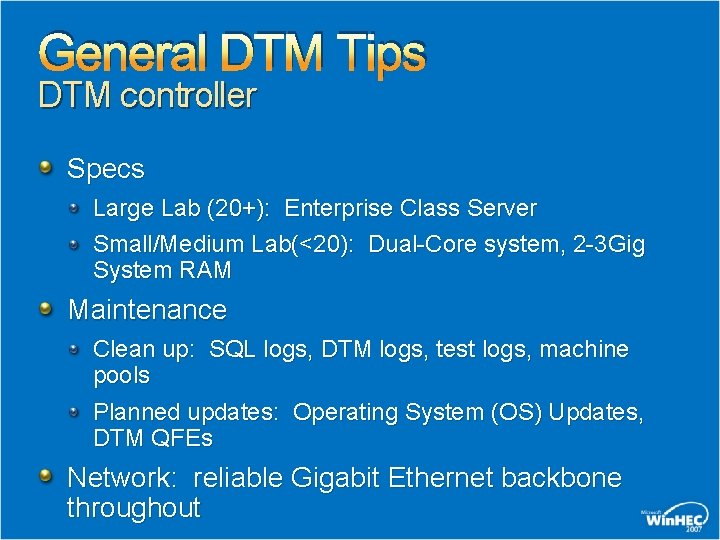 General DTM Tips
DTM controller

Specs

Large Lab (20+): Enterprise Class Server

Small/Medium Lab(<20): Dual-Core system, 2-3Gig System RAM

Maintenance

Clean up: SQL logs, DTM logs, test logs, machine pools

Planned updates: Operating System (OS) Updates, DTM QFEs

Network: reliable Gigabit Ethernet backbone throughout

Microsoft WinHEC 2007